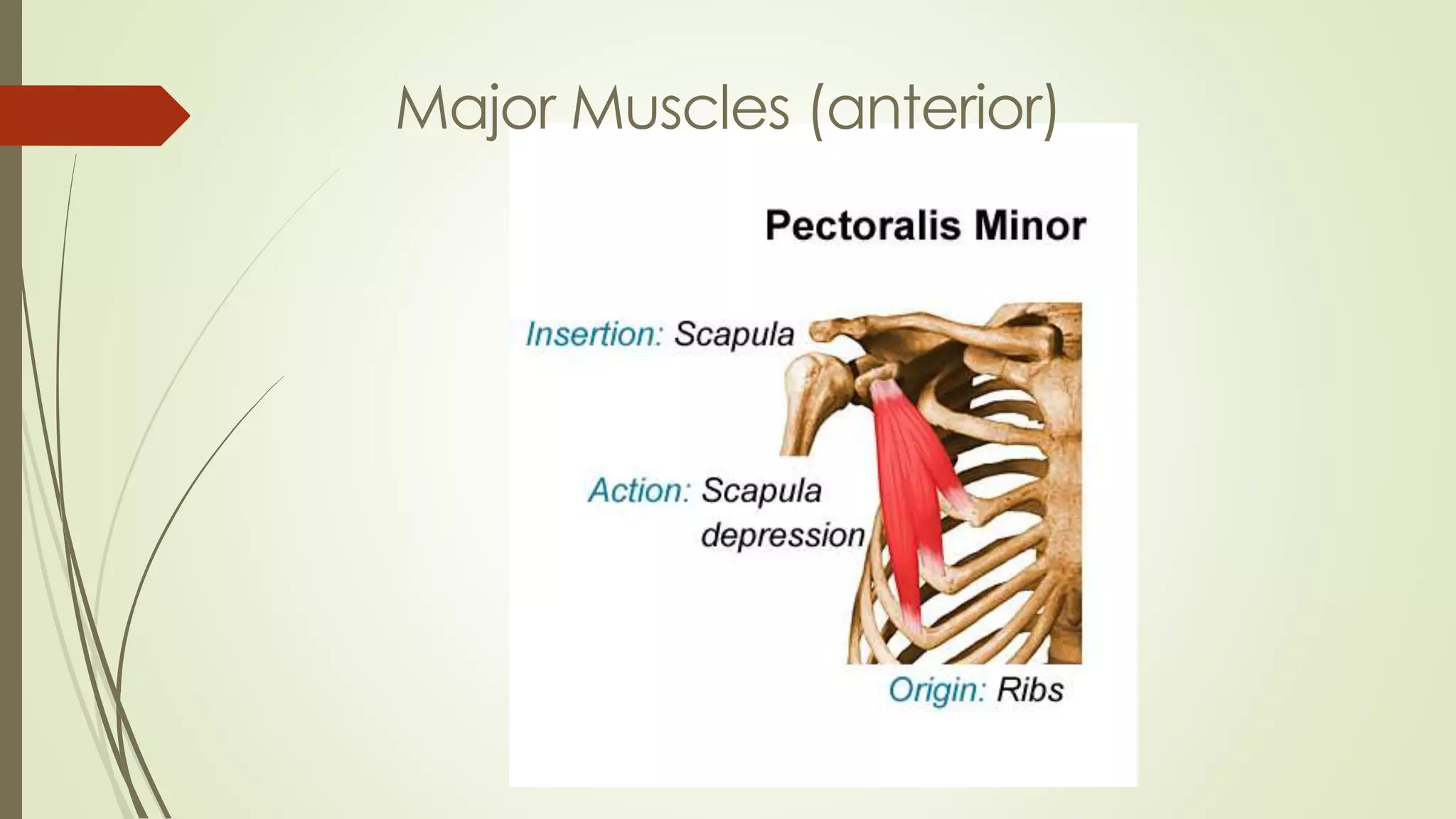 Major Muscles (anterior)

Pectoralis Minor

Insertion: Scapula

Action: Scapula depression

Origin: Ribs